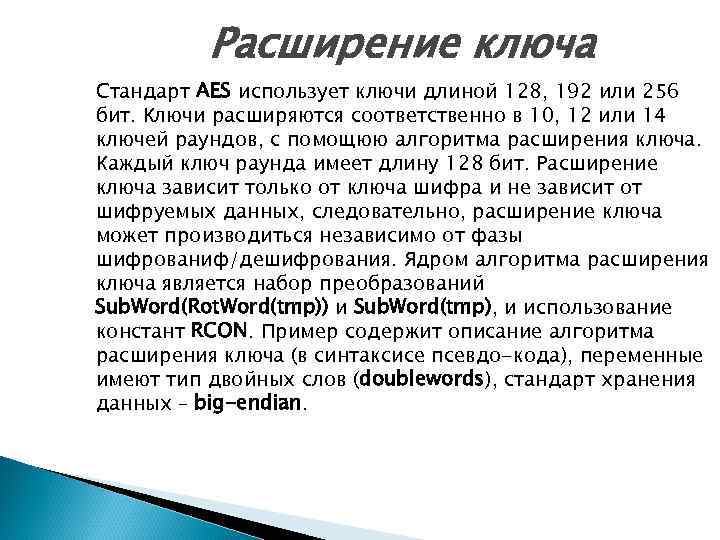 Расширение ключа

Стандарт AES использует ключи длиной 128, 192 или 256 бит. Ключи расширяются соответственно в 10, 12 или 14 ключей раундов, с помощью алгоритма расширения ключа. Каждый ключ раунда имеет длину 128 бит. Расширение ключа зависит только от ключа шифра и не зависит от шифруемых данных, следовательно, расширение ключа может производиться независимо от фазы шифрованиф/дешифрования. Ядром алгоритма расширения ключа является набор преобразований SubWord(RotWord(tmp)) и SubWord(tmp), и использование констант RCON. Пример содержит описание алгоритма расширения ключа (в синтаксисе псевдо-кода), переменные имеют тип двойных слов (doublewords), стандарт хранения данных – big-endian.